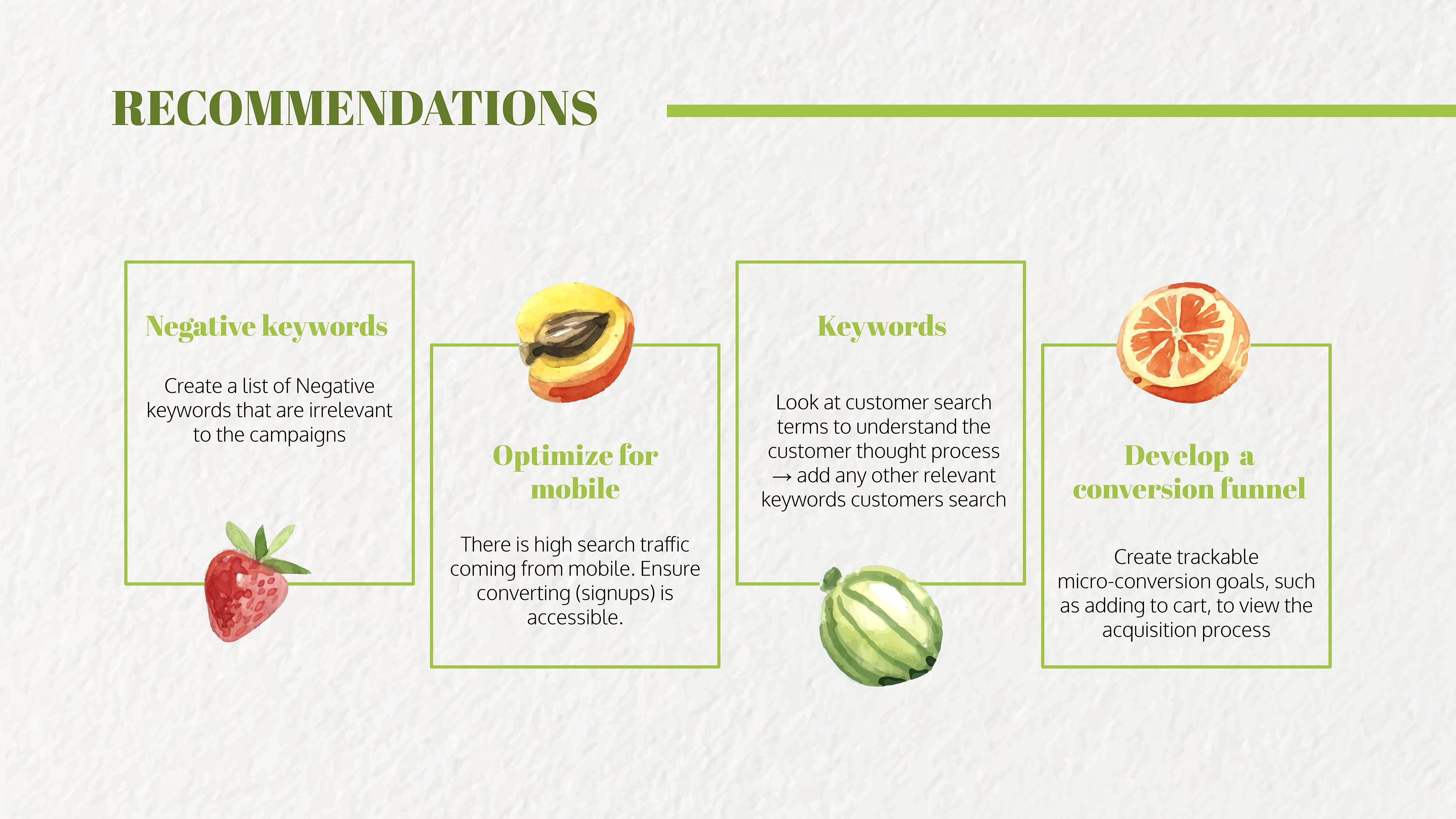 RECOMMENDATIONS

Negative keywords

Create a list of Negative keywords that are irrelevant to the campaigns

Optimize for mobile

There is high search traffic coming from mobile. Ensure converting (signups) is accessible.

Keywords

Look at customer search terms to understand the customer thought process → add any other relevant keywords customers search

Develop a conversion funnel

Create trackable micro-conversion goals, such as adding to cart, to view the acquisition process